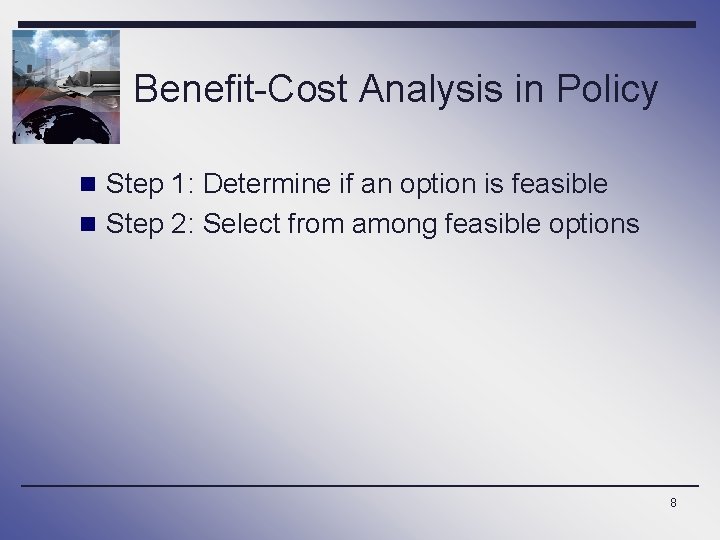 Benefit-Cost Analysis in Policy

Step 1: Determine if an option is feasible
Step 2: Select from among feasible options

8